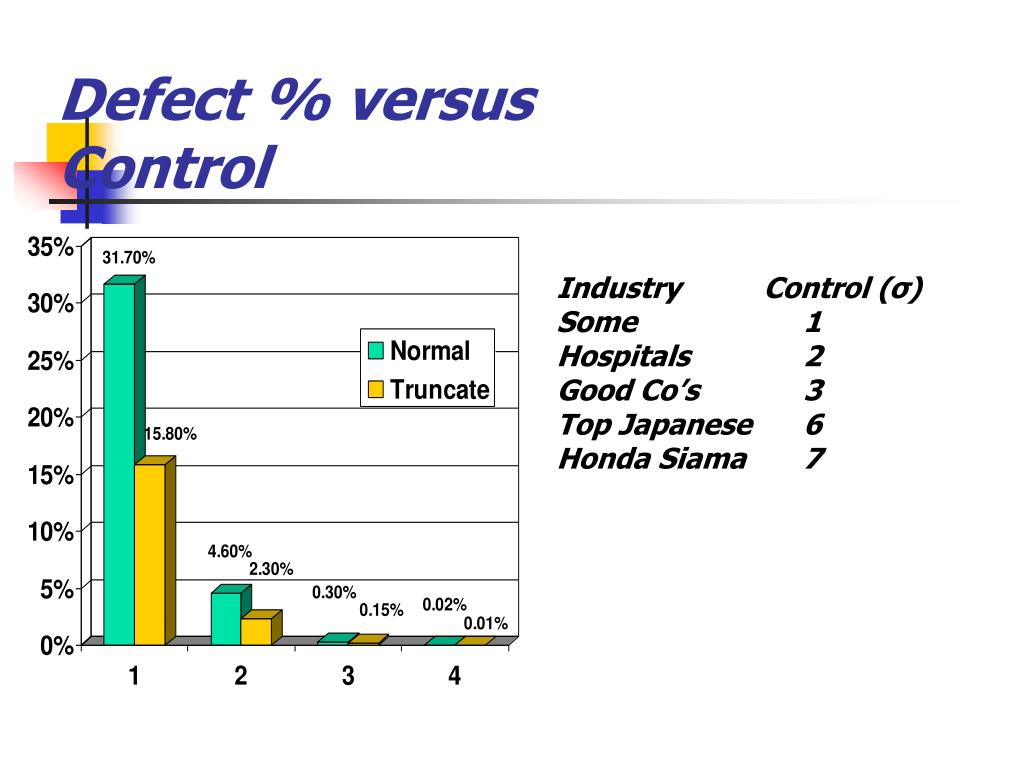 Defect % versus Control

35%
30%
25%
20%
15%
10%
5%
0%

31.70%
15.80%
4.60%
2.30%
0.30%
0.15%
0.02%
0.01%

Normal
Truncate

1 2 3 4

| Industry | Control (σ) |
|---|---|
| Some | 1 |
| Hospitals | 2 |
| Good Co's | 3 |
| Top Japanese | 6 |
| Honda Siama | 7 |